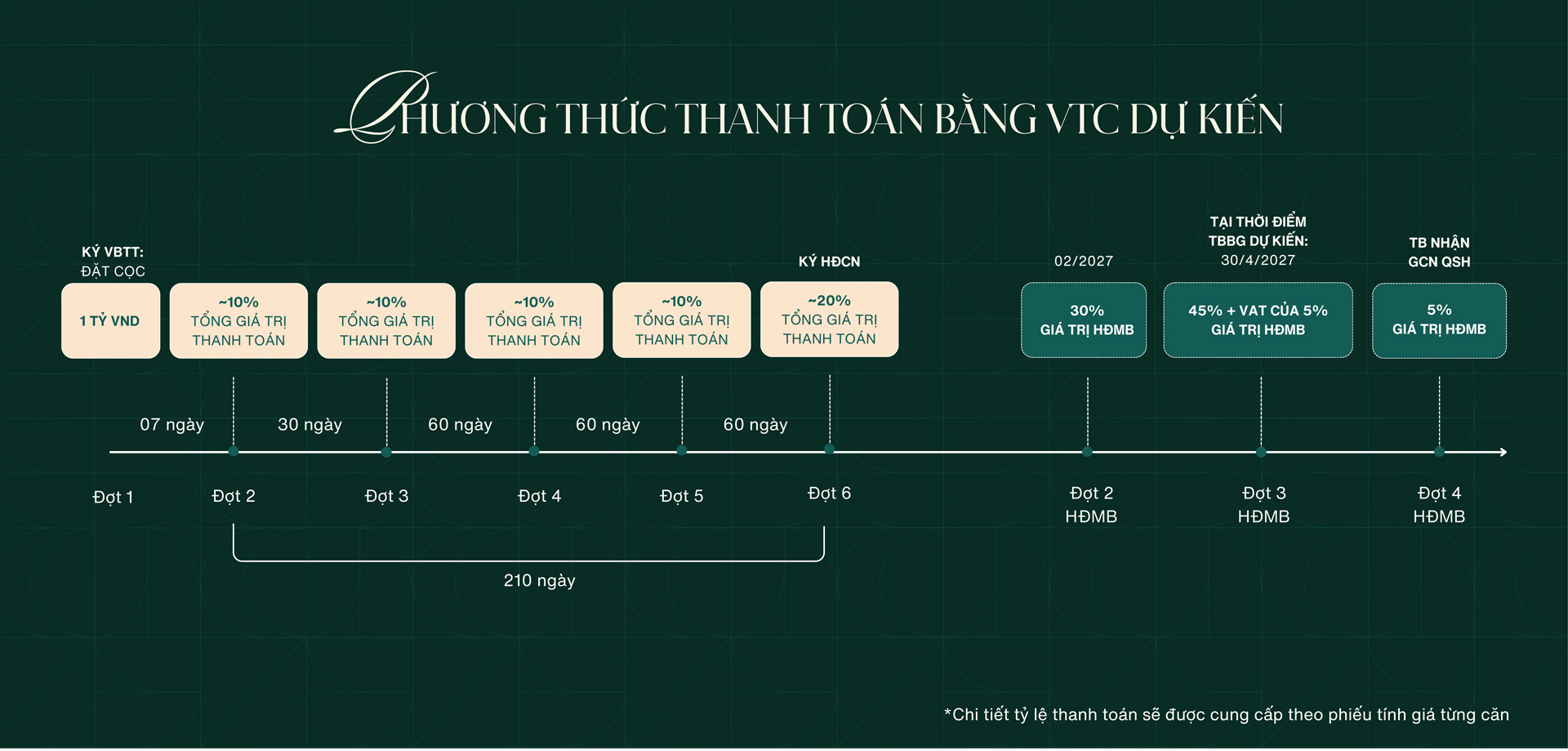 PHƯƠNG THỨC THANH TOÁN BẰNG VTC DỰ KIẾN

KÝ VBTT:
ĐẶT CỌC

1 TỶ VND

~10%
TỔNG GIÁ TRỊ THANH TOÁN

~10%
TỔNG GIÁ TRỊ THANH TOÁN

~10%
TỔNG GIÁ TRỊ THANH TOÁN

~10%
TỔNG GIÁ TRỊ THANH TOÁN

KÝ HĐCN

~20%
TỔNG GIÁ TRỊ THANH TOÁN

02/2027

30%
GIÁ TRỊ HĐMB

TẠI THỜI ĐIỂM
TBBG DỰ KIẾN:
30/4/2027

45% + VAT CỦA 5%
GIÁ TRỊ HĐMB

TB NHẬN
GCN QSH

5%
GIÁ TRỊ HĐMB

07 ngày 30 ngày 60 ngày 60 ngày 60 ngày

Đợt 1 Đợt 2 Đợt 3 Đợt 4 Đợt 5 Đợt 6

Đợt 2
HĐMB

Đợt 3
HĐMB

Đợt 4
HĐMB

210 ngày

*Chi tiết tỷ lệ thanh toán sẽ được cung cấp theo phiếu tính giá từng căn